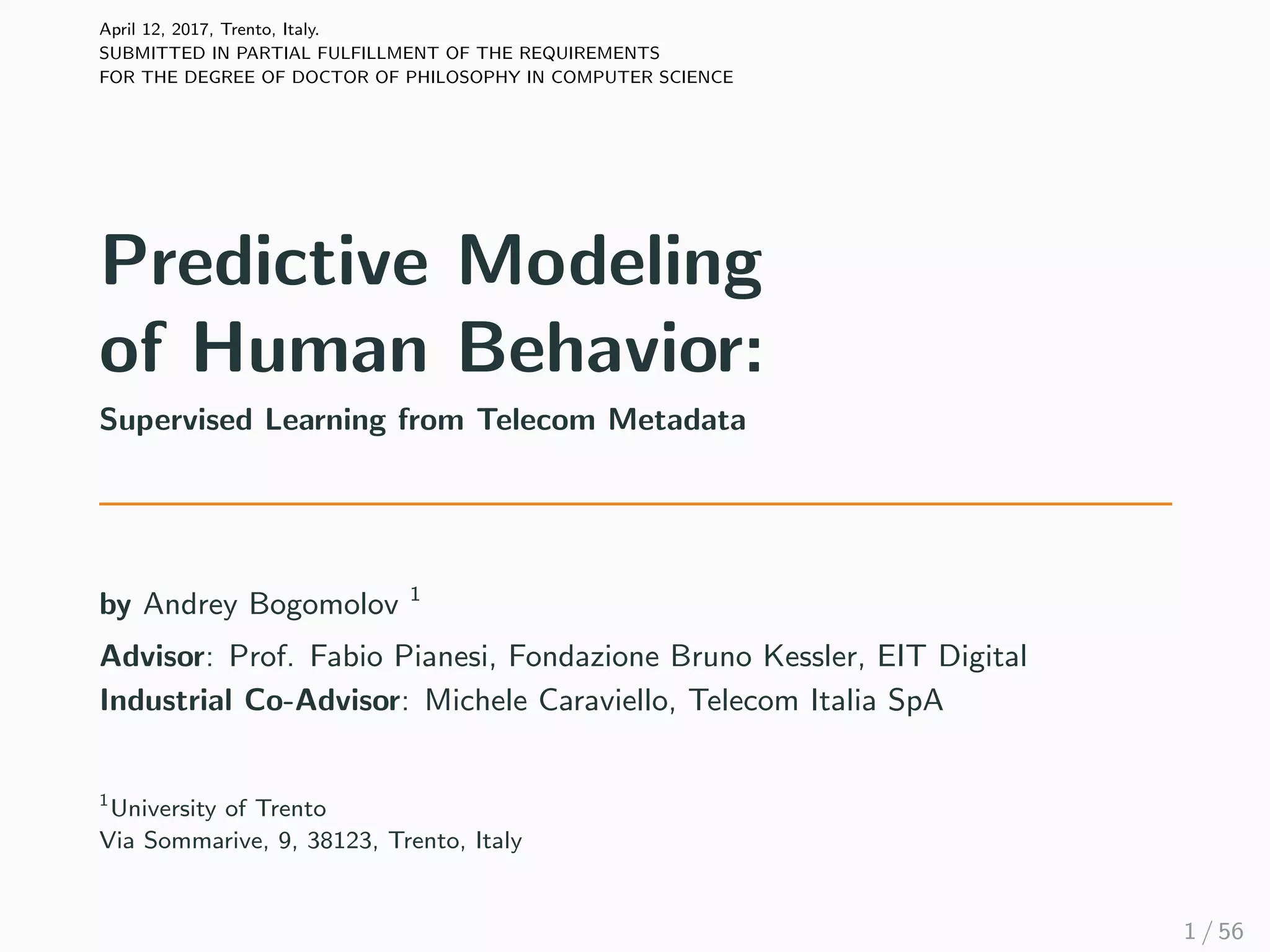 April 12, 2017, Trento, Italy.
SUBMITTED IN PARTIAL FULFILLMENT OF THE REQUIREMENTS
FOR THE DEGREE OF DOCTOR OF PHILOSOPHY IN COMPUTER SCIENCE

Predictive Modeling of Human Behavior:

Supervised Learning from Telecom Metadata

by Andrey Bogomolov $^1$

Advisor: Prof. Fabio Pianesi, Fondazione Bruno Kessler, EIT Digital
Industrial Co-Advisor: Michele Caraviello, Telecom Italia SpA

$^1$University of Trento
Via Sommarive, 9, 38123, Trento, Italy

1 / 56